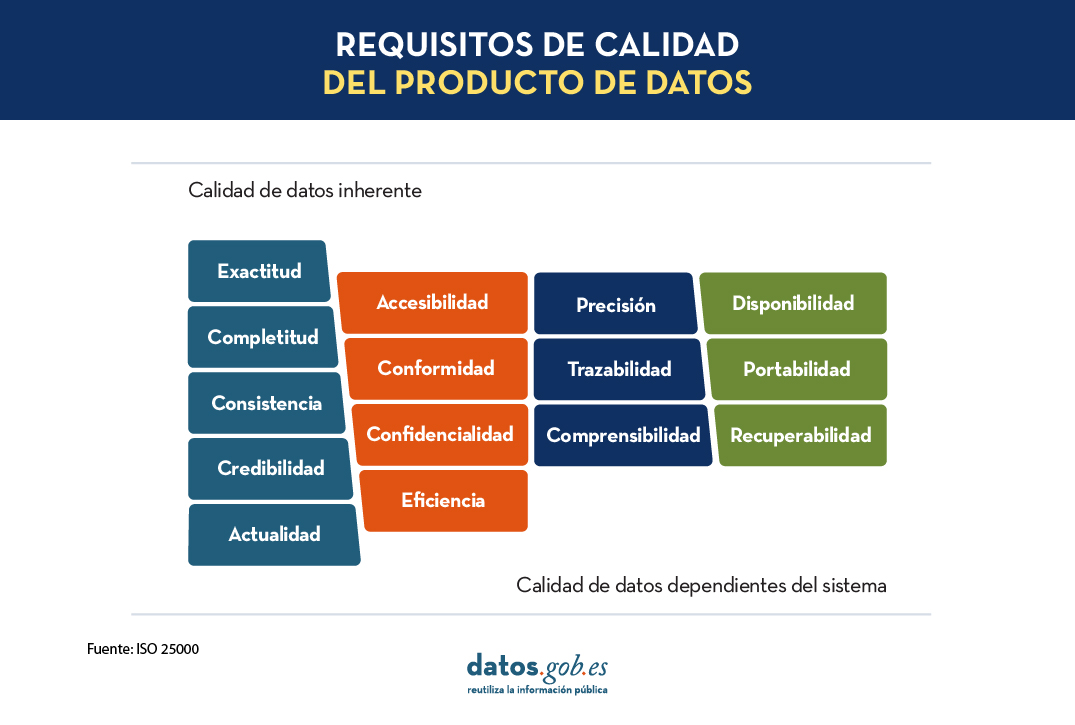 REQUISITOS DE CALIDAD
DEL PRODUCTO DE DATOS

Calidad de datos inherente

Exactitud
Completitud
Consistencia
Credibilidad
Actualidad

Accesibilidad
Conformidad
Confidencialidad
Eficiencia

Precisión
Trazabilidad
Comprensibilidad

Disponibilidad
Portabilidad
Recuperabilidad

Calidad de datos dependientes del sistema

Fuente: ISO 25000

datos.gob.es
reutiliza la información pública